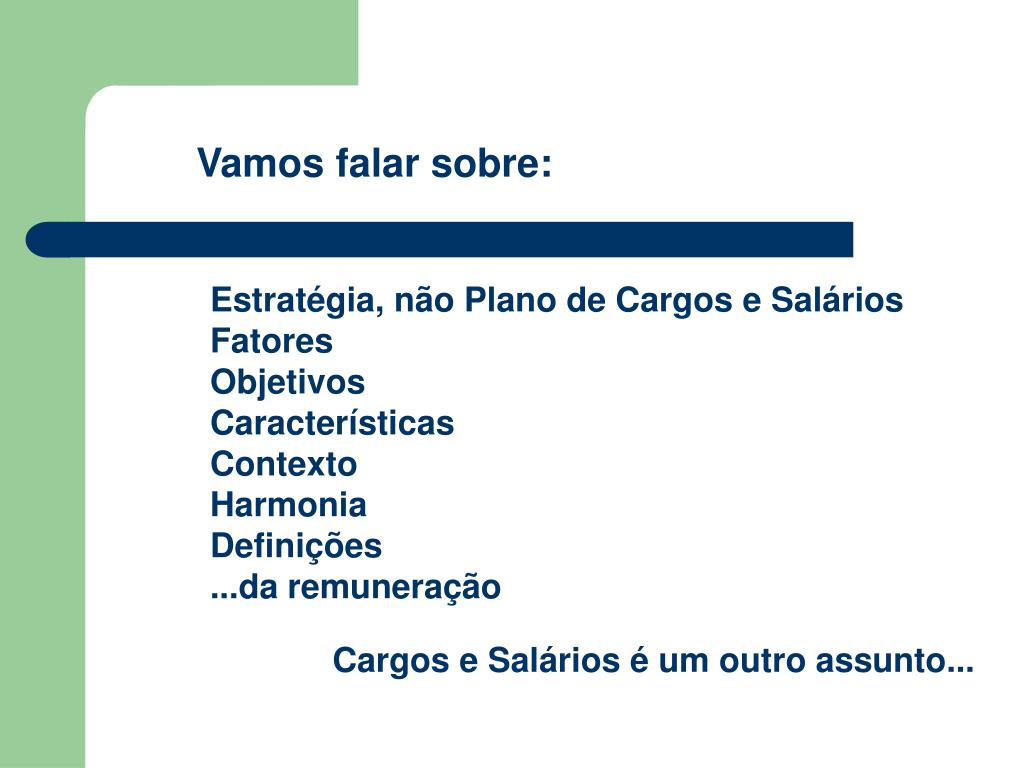 Vamos falar sobre:

Estratégia, não Plano de Cargos e Salários
Fatores
Objetivos
Características
Contexto
Harmonia
Definições
...da remuneração

Cargos e Salários é um outro assunto...